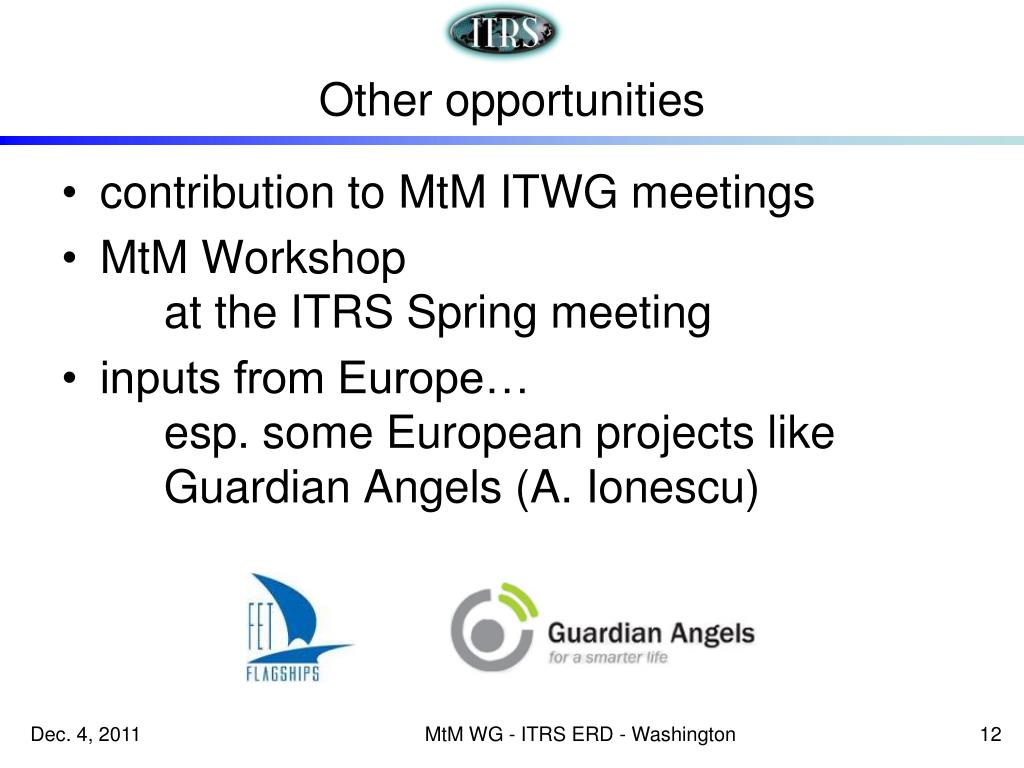 ITRS

Other opportunities

• contribution to MtM ITWG meetings
• MtM Workshop
at the ITRS Spring meeting
• inputs from Europe…
esp. some European projects like Guardian Angels (A. Ionescu)

FET
FLAGSHIPS

Guardian Angels
for a smarter life

Dec. 4, 2011

MtM WG - ITRS ERD - Washington

12